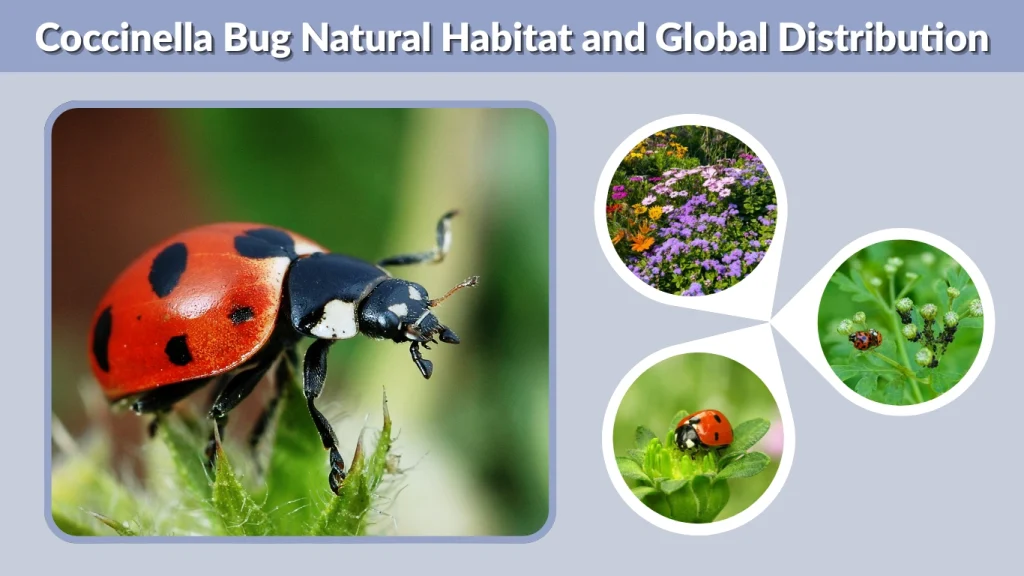 Coccinella Bug Natural Habitat and Global Distribution